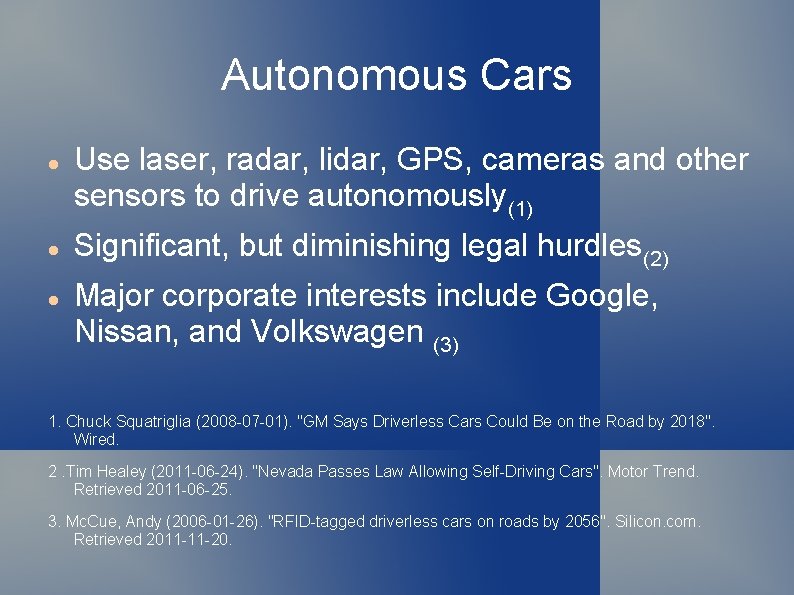 Autonomous Cars

- Use laser, radar, lidar, GPS, cameras and other sensors to drive autonomously$_{(1)}$
- Significant, but diminishing legal hurdles$_{(2)}$
- Major corporate interests include Google, Nissan, and Volkswagen $_{(3)}$

1. Chuck Squatriglia (2008-07-01). "GM Says Driverless Cars Could Be on the Road by 2018". Wired.

2 .Tim Healey (2011-06-24). "Nevada Passes Law Allowing Self-Driving Cars". Motor Trend. Retrieved 2011-06-25.

3. McCue, Andy (2006-01-26). "RFID-tagged driverless cars on roads by 2056". Silicon.com. Retrieved 2011-11-20.